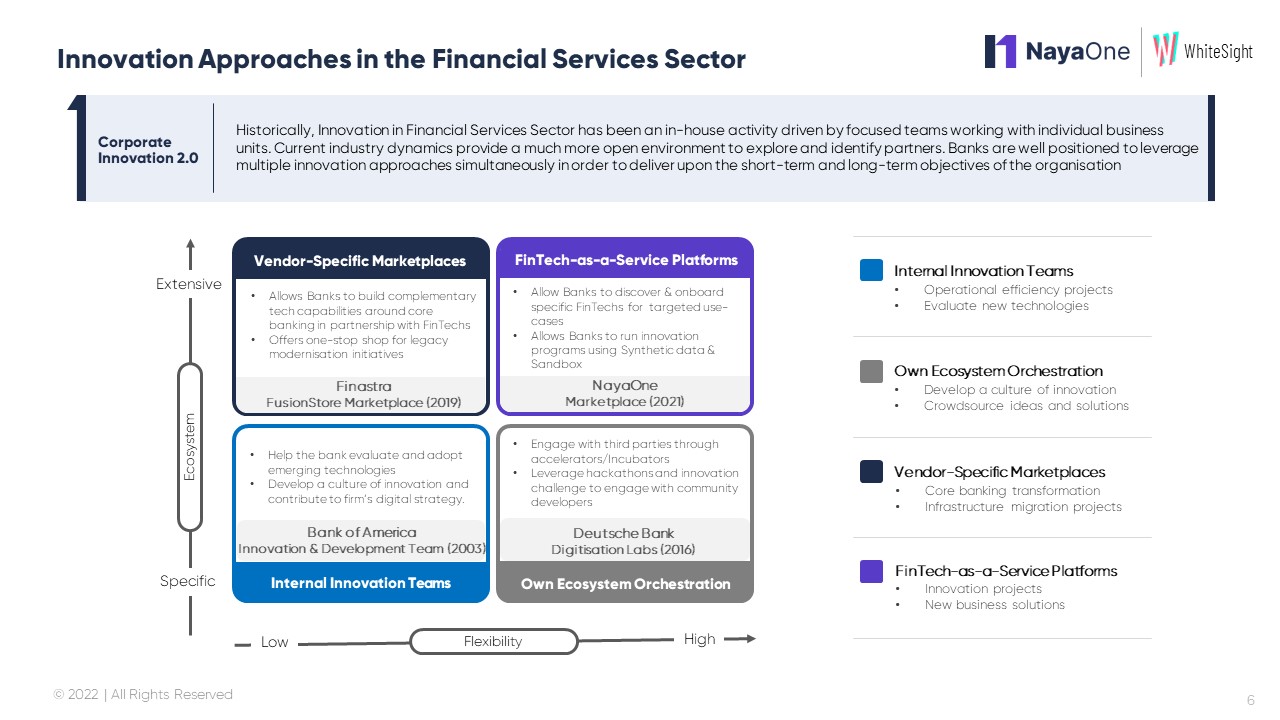 Innovation Approaches in the Financial Services Sector

NayaOne | WhiteSight

Corporate Innovation 2.0

Historically, Innovation in Financial Services Sector has been an in-house activity driven by focused teams working with individual business units. Current industry dynamics provide a much more open environment to explore and identify partners. Banks are well positioned to leverage multiple innovation approaches simultaneously in order to deliver upon the short-term and long-term objectives of the organisation

Extensive

Ecosystem

Specific

Vendor-Specific Marketplaces

• Allows Banks to build complementary tech capabilities around core banking in partnership with FinTechs
• Offers one-stop shop for legacy modernisation initiatives

Finastra
FusionStore Marketplace (2019)

FinTech-as-a-Service Platforms

• Allow Banks to discover & onboard specific FinTechs for targeted use-cases
• Allows Banks to run innovation programs using Synthetic data & Sandbox

NayaOne
Marketplace (2021)

• Help the bank evaluate and adopt emerging technologies
• Develop a culture of innovation and contribute to firm's digital strategy.

Bank of America
Innovation & Development Team (2003)

Internal Innovation Teams

• Engage with third parties through accelerators/Incubators
• Leverage hackathons and innovation challenge to engage with community developers

Deutsche Bank
Digitisation Labs (2016)

Own Ecosystem Orchestration

Low Flexibility High

Internal Innovation Teams
• Operational efficiency projects
• Evaluate new technologies

Own Ecosystem Orchestration
• Develop a culture of innovation
• Crowdsource ideas and solutions

Vendor-Specific Marketplaces
• Core banking transformation
• Infrastructure migration projects

FinTech-as-a-Service Platforms
• Innovation projects
• New business solutions

© 2022 | All Rights Reserved

6